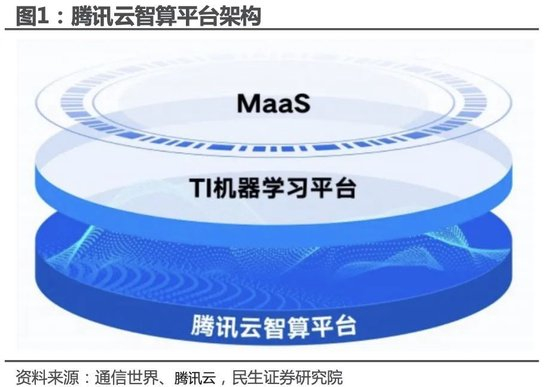 图1：腾讯云智算平台架构

MaaS

TI机器学习平台

腾讯云智算平台

资料来源：通信世界、腾讯云，民生证券研究院